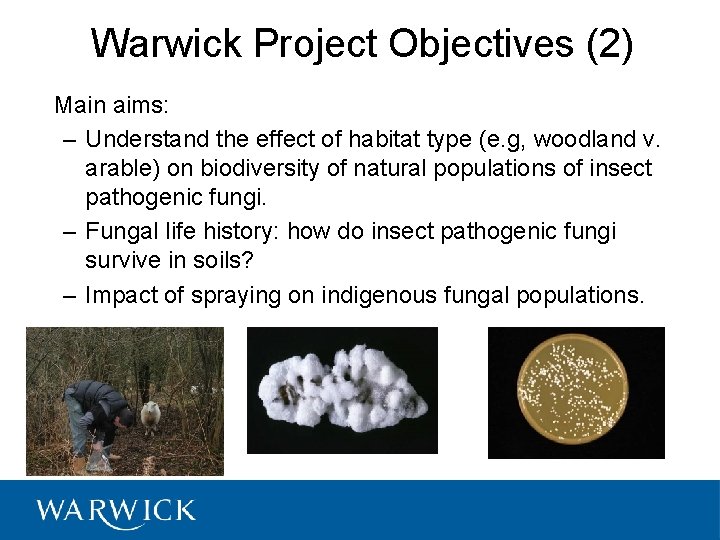 Warwick Project Objectives (2)

Main aims:

– Understand the effect of habitat type (e.g, woodland v. arable) on biodiversity of natural populations of insect pathogenic fungi.
– Fungal life history: how do insect pathogenic fungi survive in soils?
– Impact of spraying on indigenous fungal populations.

WARWICK